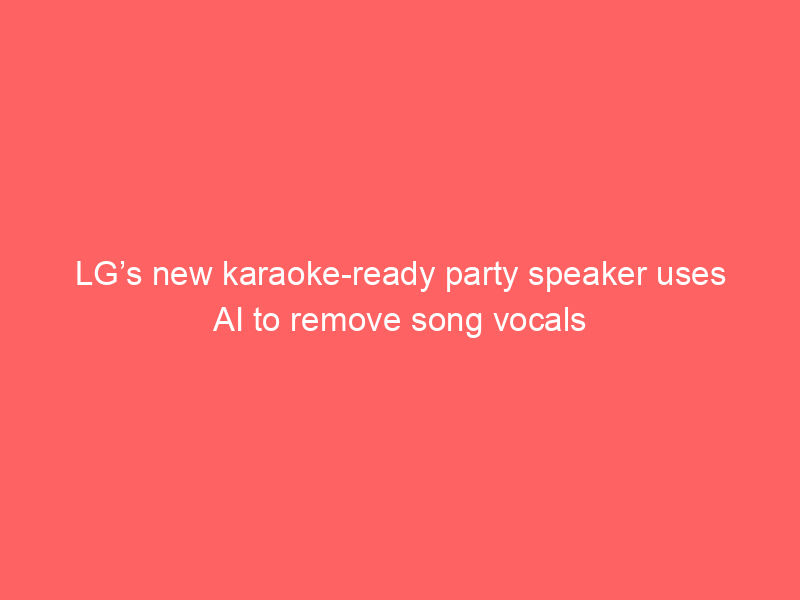 LG’s new karaoke-ready party speaker uses AI to remove song vocals